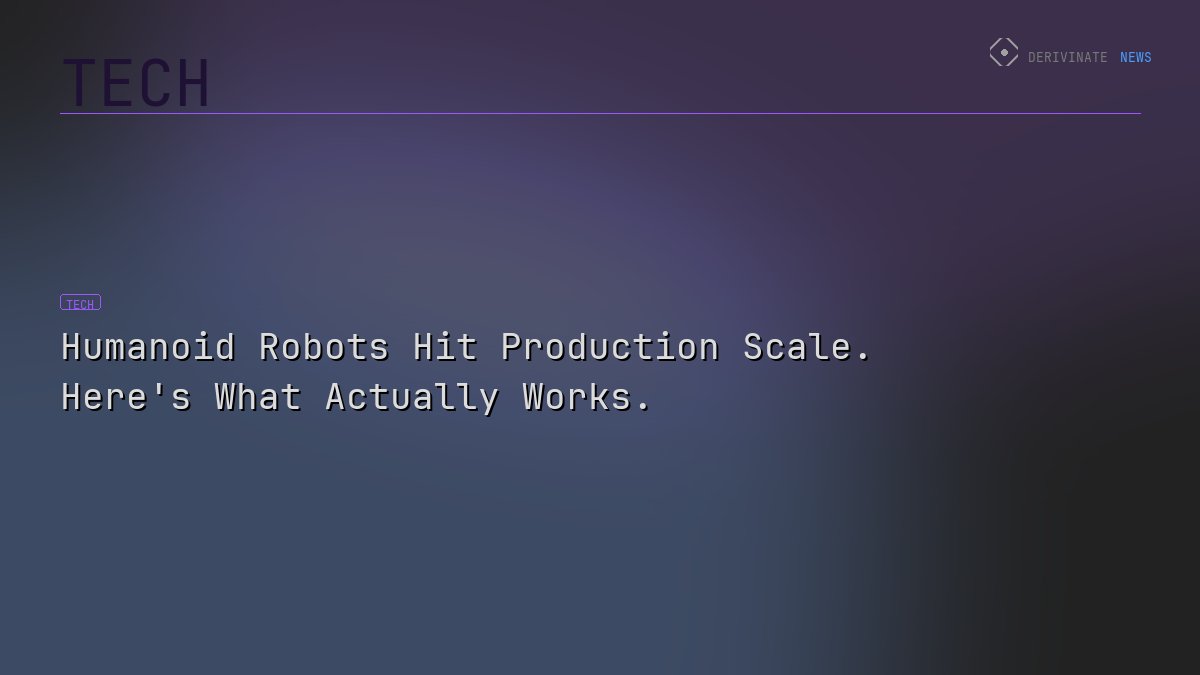 TECH

DERIVINATE NEWS

TECH

Humanoid Robots Hit Production Scale. Here's What Actually Works.